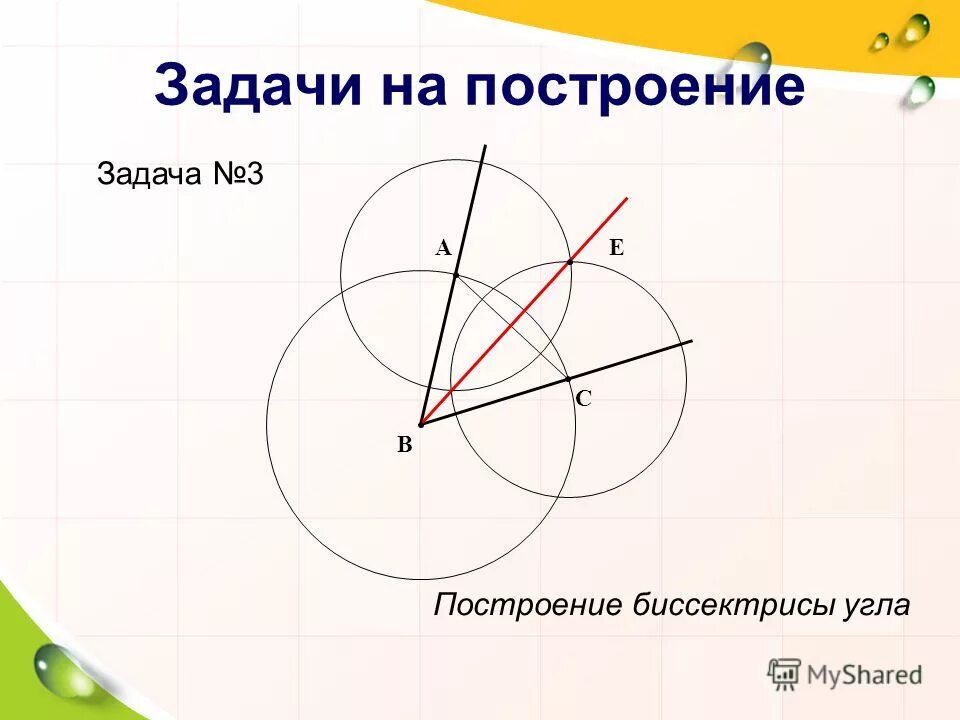 Задачи на построение

Задача №3

A

E

C

B

Построение биссектрисы угла

MyShared